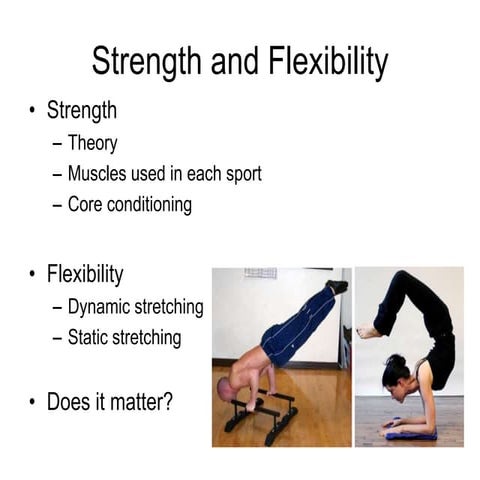 Strength and Flexibility

• Strength
– Theory
– Muscles used in each sport
– Core conditioning

• Flexibility
– Dynamic stretching
– Static stretching

• Does it matter?